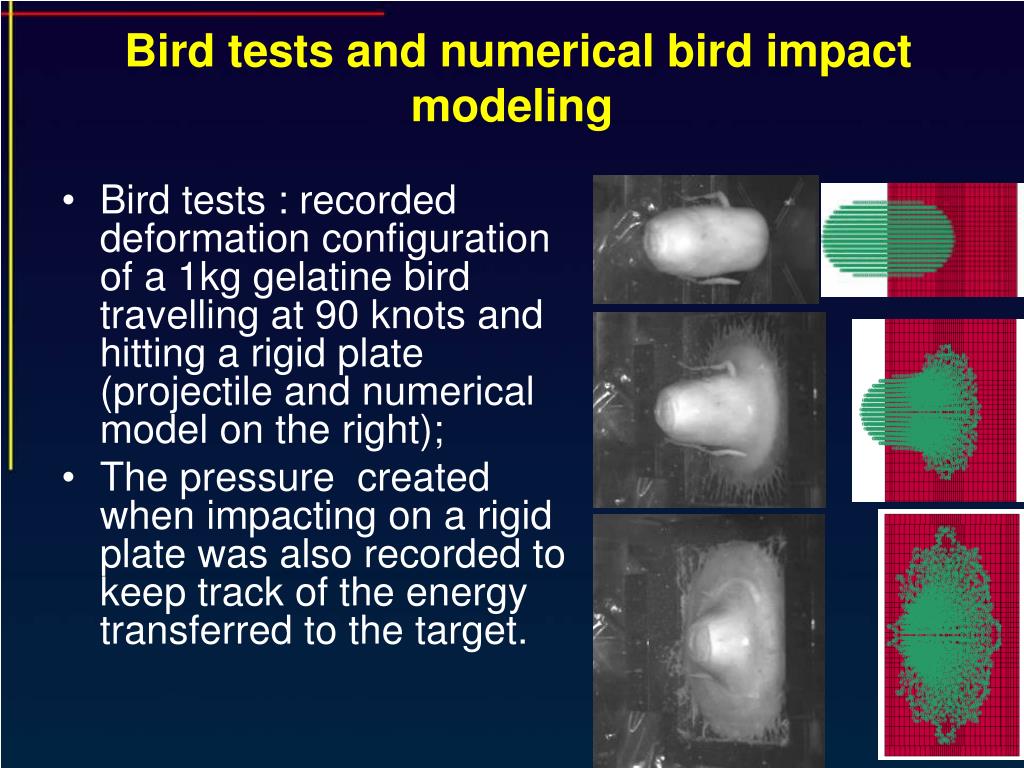 Bird tests and numerical bird impact modeling

• Bird tests : recorded deformation configuration of a 1kg gelatine bird travelling at 90 knots and hitting a rigid plate (projectile and numerical model on the right);
• The pressure  created when impacting on a rigid plate was also recorded to keep track of the energy transferred to the target.